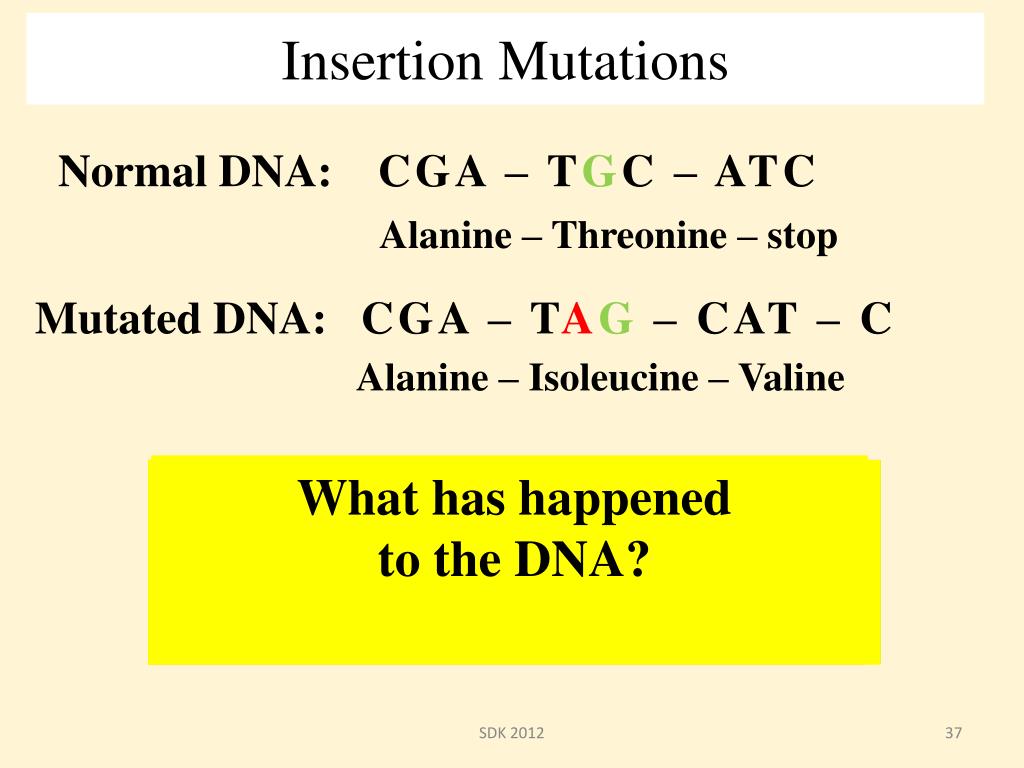 Insertion Mutations

Normal DNA: CGA – TGC – ATC

Alanine – Threonine – stop

Mutated DNA: CGA – TAG – CAT – C

Alanine – Isoleucine – Valine

What has happened to the DNA?

SDK 2012

37